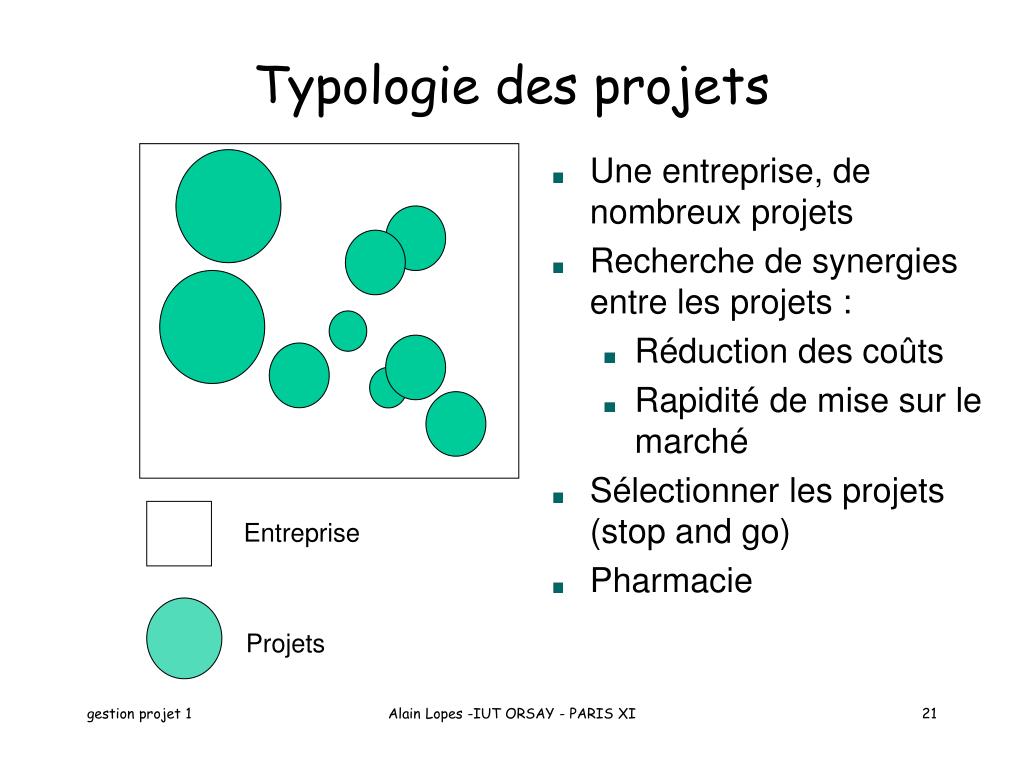 Typologie des projets

Entreprise

Projets

- Une entreprise, de nombreux projets
- Recherche de synergies entre les projets :
  - Réduction des coûts
  - Rapidité de mise sur le marché
- Sélectionner les projets (stop and go)
- Pharmacie

gestion projet 1

Alain Lopes -IUT ORSAY - PARIS XI

21